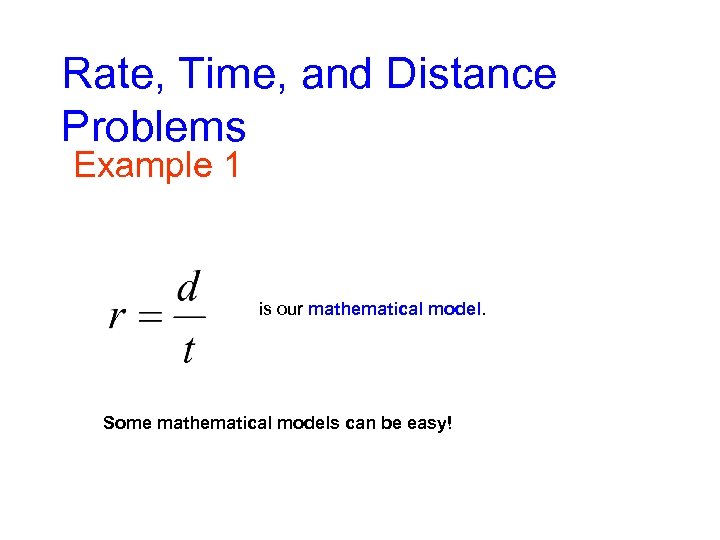 Rate, Time, and Distance Problems

Example 1

$r = \frac{d}{t}$ is our mathematical model.

Some mathematical models can be easy!